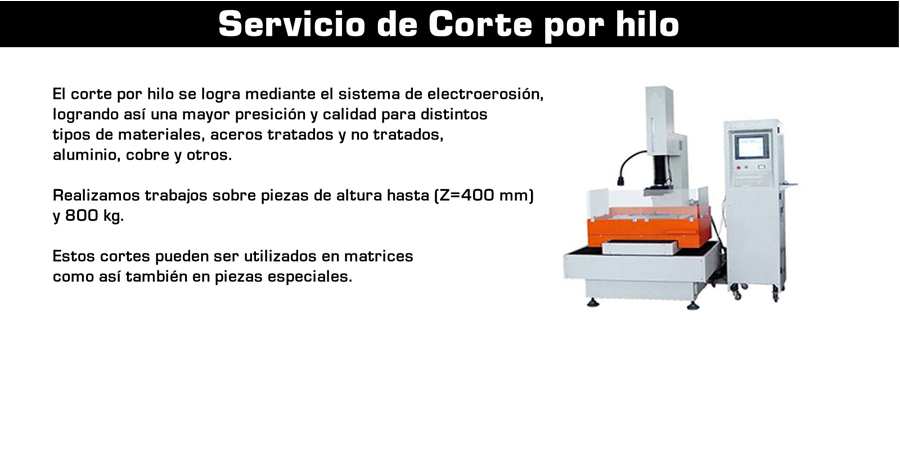 Servicio de Corte por hilo

El corte por hilo se logra mediante el sistema de electroerosión, logrando así una mayor presición y calidad para distintos tipos de materiales, aceros tratados y no tratados, aluminio, cobre y otros.

Realizamos trabajos sobre piezas de altura hasta (Z=400 mm) y 800 kg.

Estos cortes pueden ser utilizados en matrices como así también en piezas especiales.